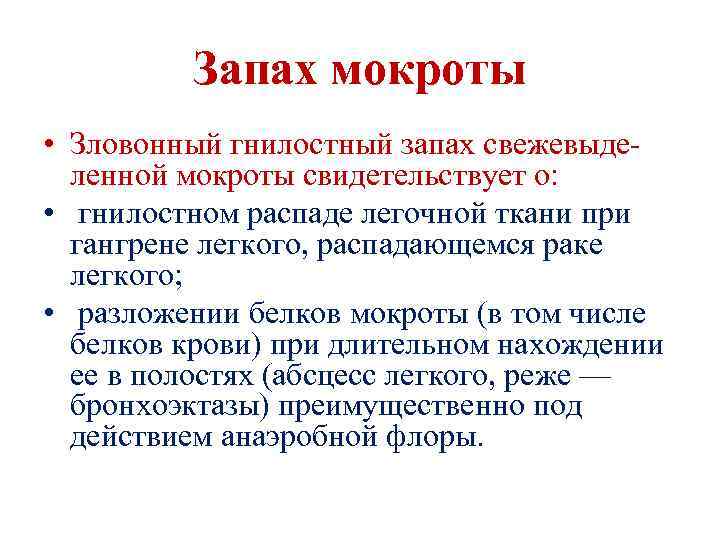 Запах мокроты

• Зловонный гнилостный запах свежевыделенной мокроты свидетельствует о:

• гнилостном распаде легочной ткани при гангрене легкого, распадающемся раке легкого;

• разложении белков мокроты (в том числе белков крови) при длительном нахождении ее в полостях (абсцесс легкого, реже — бронхоэктазы) преимущественно под действием анаэробной флоры.